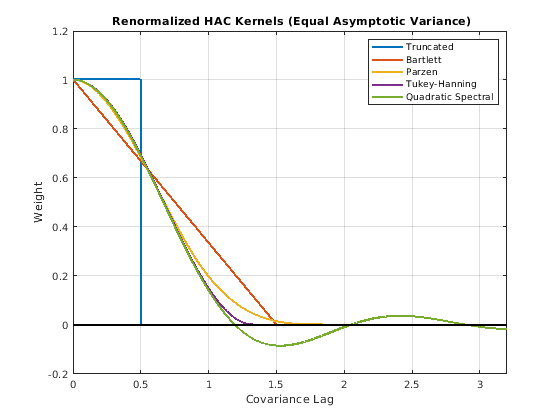 Renormalized HAC Kernels (Equal Asymptotic Variance)

Truncated
Bartlett
Parzen
Tukey-Hanning
Quadratic Spectral

Weight

1.2
1
0.8
0.6
0.4
0.2
0
-0.2

0
0.5
1
1.5
2
2.5
3

Covariance Lag